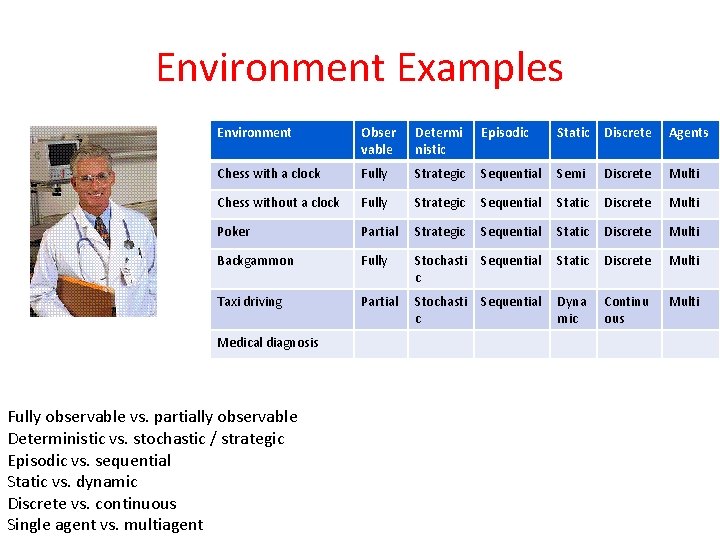 Environment Examples

| Environment | Observable | Deterministic | Episodic | Static | Discrete | Agents |
|---|---|---|---|---|---|---|
| Chess with a clock | Fully | Strategic | Sequential | Semi | Discrete | Multi |
| Chess without a clock | Fully | Strategic | Sequential | Static | Discrete | Multi |
| Poker | Partial | Strategic | Sequential | Static | Discrete | Multi |
| Backgammon | Fully | Stochastic | Sequential | Static | Discrete | Multi |
| Taxi driving | Partial | Stochastic | Sequential | Dynamic | Continuous | Multi |
| Medical diagnosis | | | | | | |

Fully observable vs. partially observable
Deterministic vs. stochastic / strategic
Episodic vs. sequential
Static vs. dynamic
Discrete vs. continuous
Single agent vs. multiagent